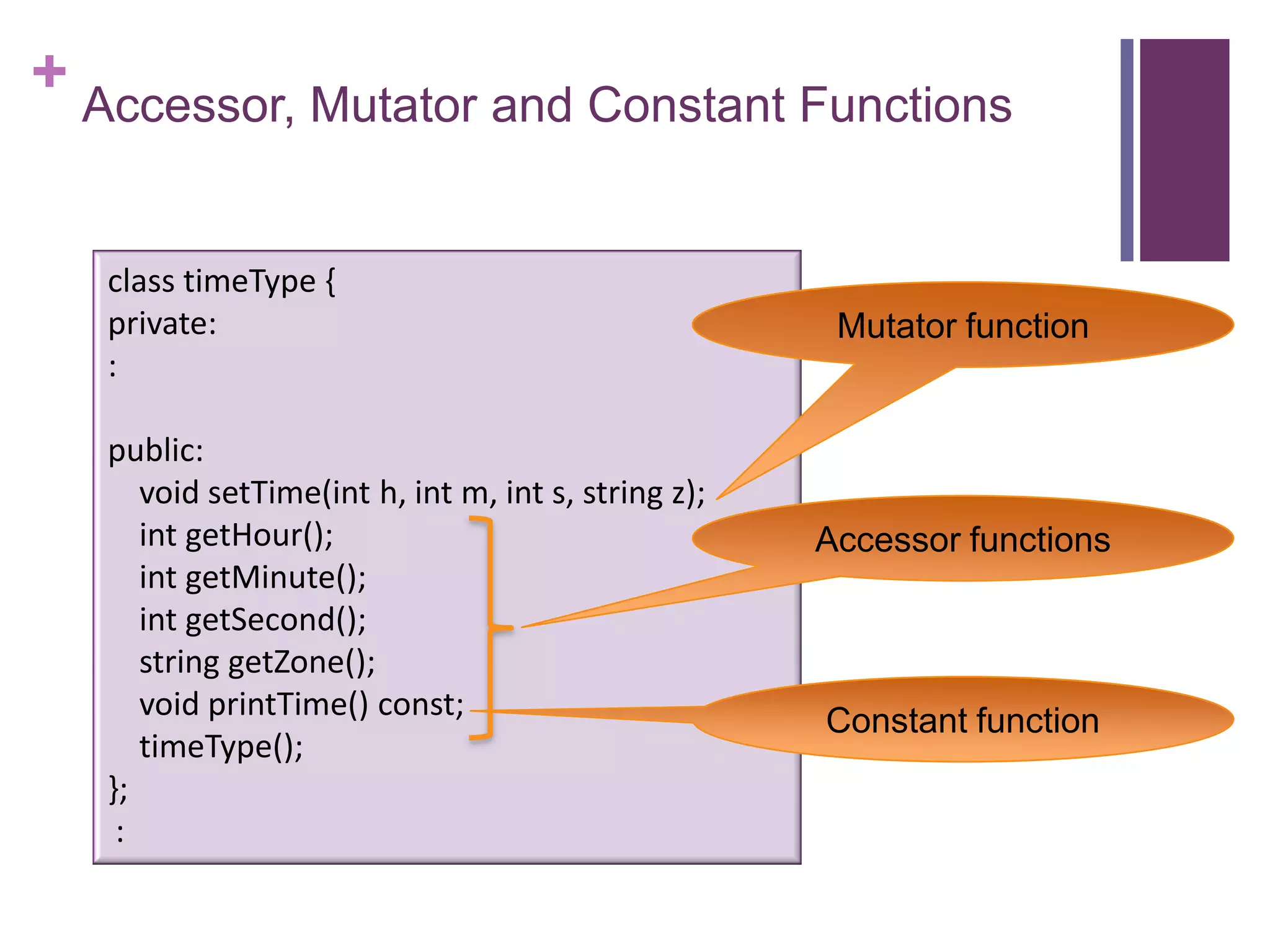 +
Accessor, Mutator and Constant Functions

class timeType {
private:
:

public:
void setTime(int h, int m, int s, string z);
int getHour();
int getMinute();
int getSecond();
string getZone();
void printTime() const;
timeType();
};
:

Mutator function

Accessor functions

Constant function